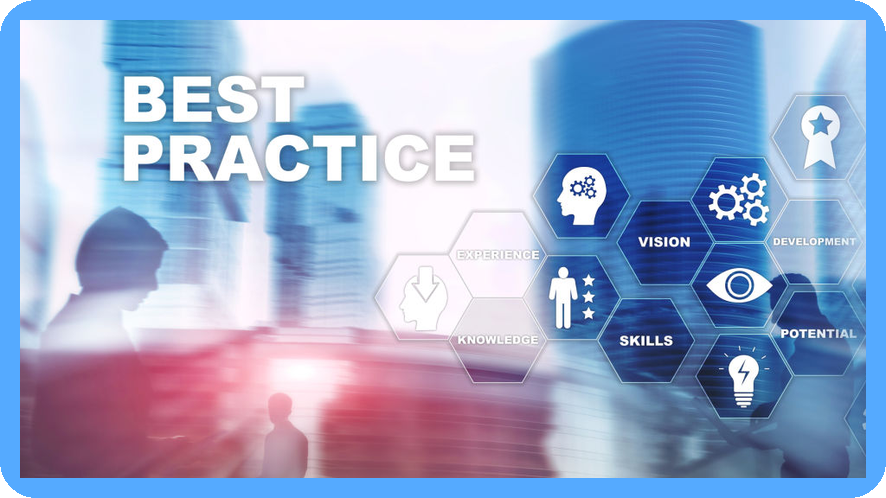 BEST PRACTICE

EXPERIENCE
VISION
DEVELOPMENT
KNOWLEDGE
SKILLS
POTENTIAL